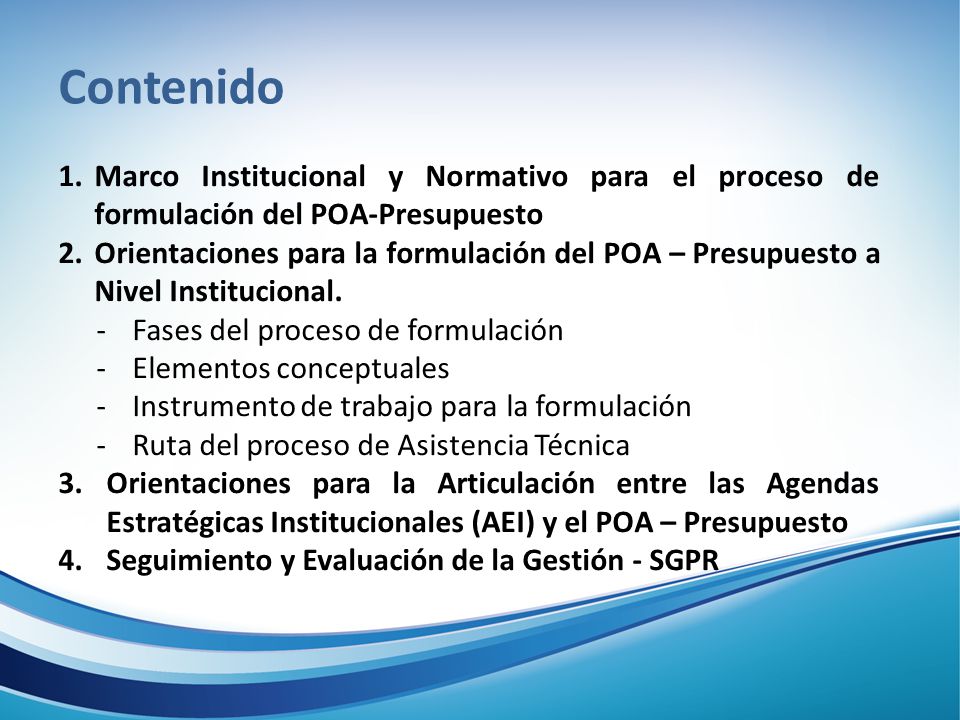 Contenido

1. Marco Institucional y Normativo para el proceso de formulación del POA-Presupuesto
2. Orientaciones para la formulación del POA – Presupuesto a Nivel Institucional.
- Fases del proceso de formulación
- Elementos conceptuales
- Instrumento de trabajo para la formulación
- Ruta del proceso de Asistencia Técnica
3. Orientaciones para la Articulación entre las Agendas Estratégicas Institucionales (AEI) y el POA – Presupuesto
4. Seguimiento y Evaluación de la Gestión - SGPR